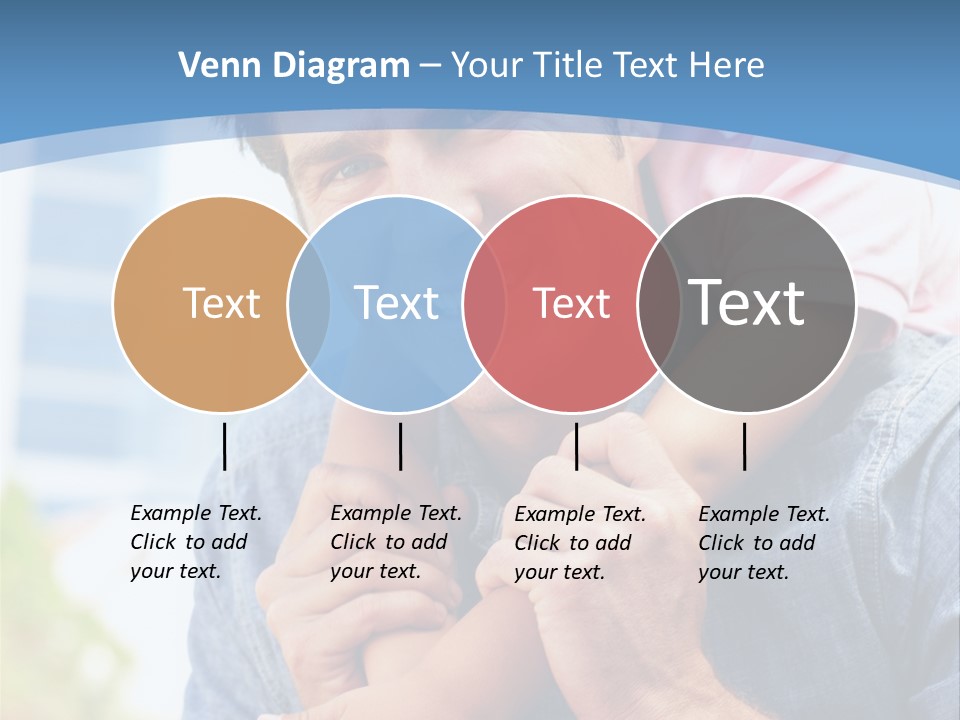 Venn Diagram – Your Title Text Here

Text

Text

Text

Text

Example Text. Click to add your text.

Example Text. Click to add your text.

Example Text. Click to add your text.

Example Text. Click to add your text.